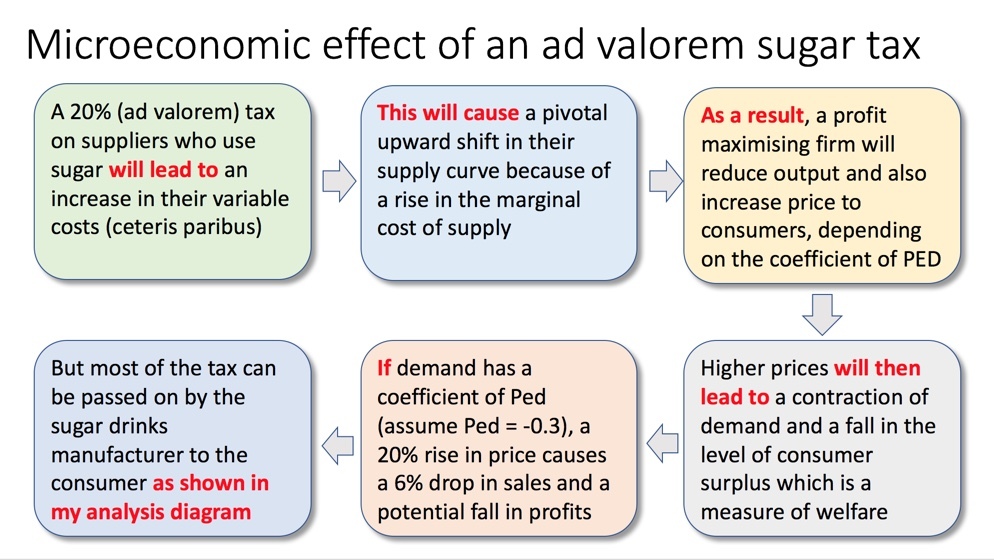 Microeconomic effect of an ad valorem sugar tax

A 20% (ad valorem) tax on suppliers who use sugar will lead to an increase in their variable costs (ceteris paribus)

This will cause a pivotal upward shift in their supply curve because of a rise in the marginal cost of supply

As a result, a profit maximising firm will reduce output and also increase price to consumers, depending on the coefficient of PED

Higher prices will then lead to a contraction of demand and a fall in the level of consumer surplus which is a measure of welfare

If demand has a coefficient of Ped (assume Ped = -0.3), a 20% rise in price causes a 6% drop in sales and a potential fall in profits

But most of the tax can be passed on by the sugar drinks manufacturer to the consumer as shown in my analysis diagram